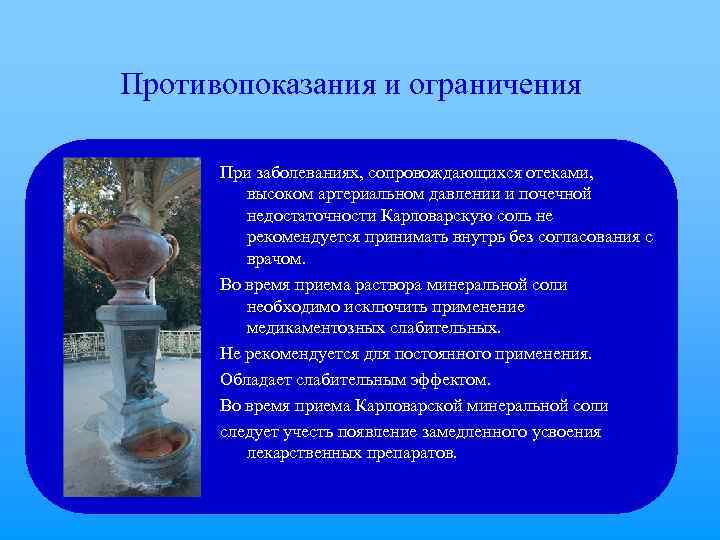 Противопоказания и ограничения

При заболеваниях, сопровождающихся отеками, высоком артериальном давлении и почечной недостаточности Карловарскую соль не рекомендуется принимать внутрь без согласования с врачом.

Во время приема раствора минеральной соли необходимо исключить применение медикаментозных слабительных.

Не рекомендуется для постоянного применения.

Обладает слабительным эффектом.

Во время приема Карловарской минеральной соли

следует учесть появление замедленного усвоения лекарственных препаратов.